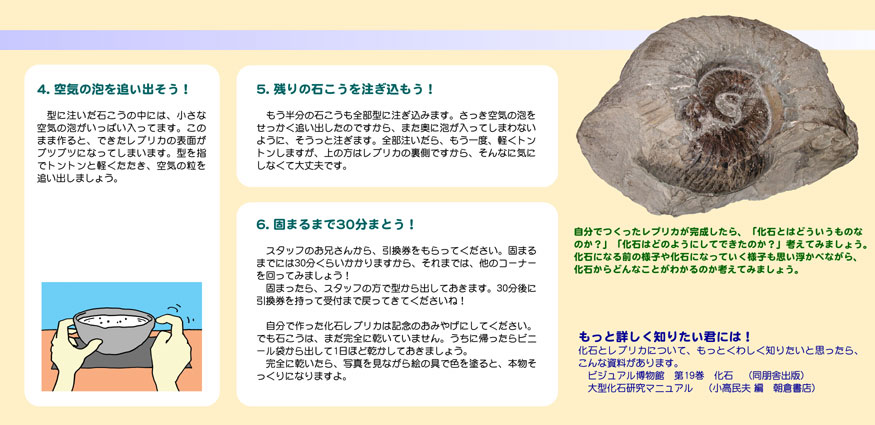 4. 空気の泡を追い出そう！

型に注いだ石こうの中には、小さな空気の泡がいっぱい入ってます。このまま作ると、できたレプリカの表面がブツブツになってしまいます。型を指でトントンと軽くたたき、空気の粒を追い出しましょう。

5. 残りの石こうを注ぎ込もう！

もう半分の石こうも全部型に注ぎ込みます。さっき空気の泡をせっかく追い出したのですから、また奥に泡が入ってしまわないように、そうっと注ぎます。全部注いだら、もう一度、軽くトントンしますが、上の方はレプリカの裏側ですから、そんなに気にしなくて大丈夫です。

6. 固まるまで30分まとう！

スタッフのお兄さんから、引換券をもらってください。固まるまでには30分くらいかかりますから、それまでは、他のコーナーを回ってみましょう！
固まったら、スタッフの方で型から出しておきます。30分後に引換券を持って受付まで戻ってきてくださいね！

自分で作った化石レプリカは記念のおみやげにしてください。でも石こうは、まだ完全に乾いていません。うちに帰ったらビニール袋から出して1日ほど乾かしておきましょう。
完全に乾いたら、写真を見ながら絵の具で色を塗ると、本物そっくりになりますよ。

自分でつくったレプリカが完成したら、「化石とはどういうものなのか？」「化石はどのようにしてできたのか？」考えてみましょう。化石になる前の様子や化石になっていく様子も思い浮かべながら、化石からどんなことがわかるのか考えてみましょう。

もっと詳しく知りたい君には！
化石とレプリカについて、もっとくわしく知りたいと思ったら、こんな資料があります。
ビジュアル博物館　第19巻　化石　（同朋舎出版）
大型化石研究マニュアル　（小高民夫 編　朝倉書店）